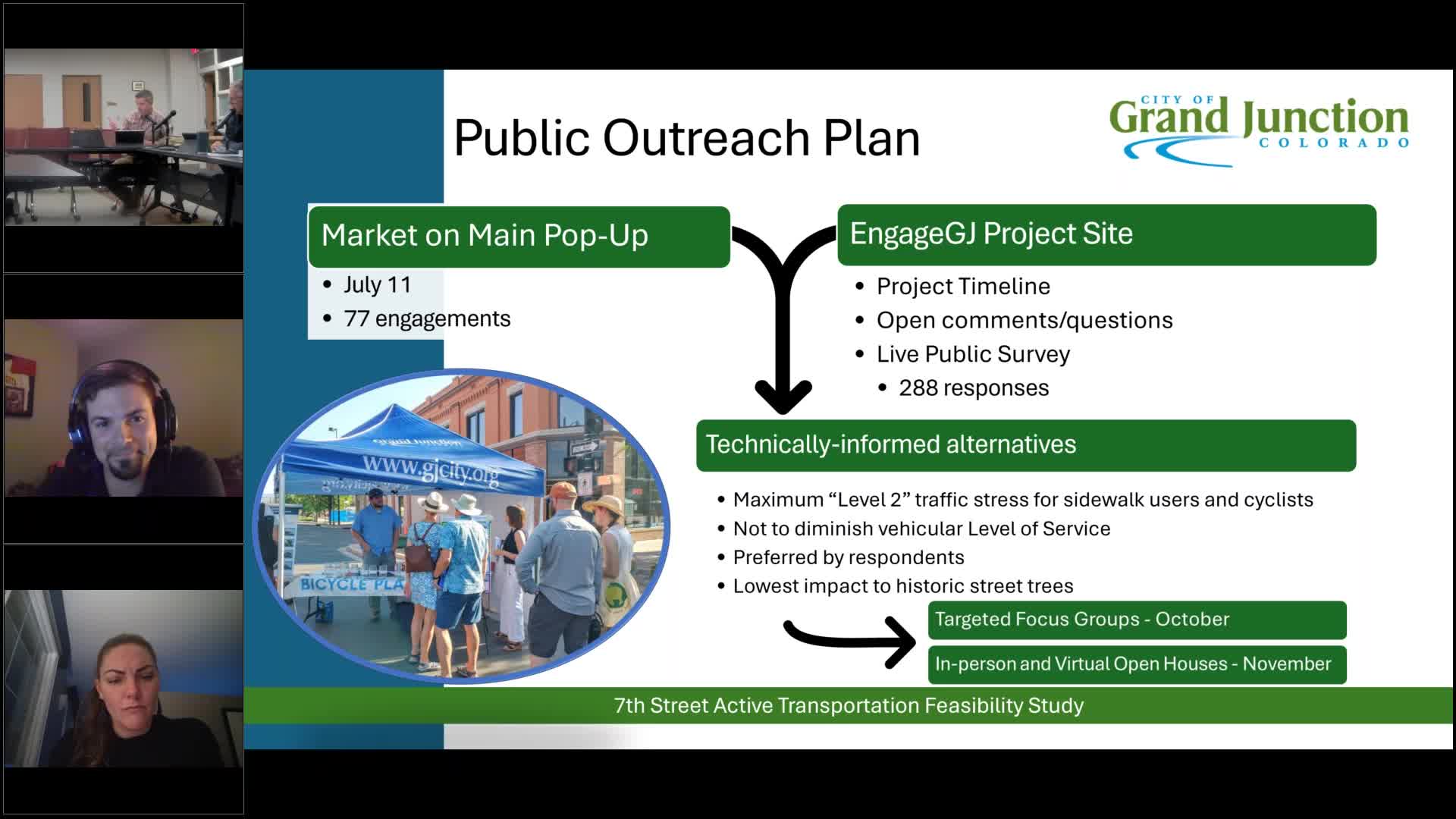 Public Outreach Plan

CITY OF
Grand Junction
COLORADO

Market on Main Pop-Up
• July 11
• 77 engagements

EngageGJ Project Site
• Project Timeline
• Open comments/questions
• Live Public Survey
 • 288 responses

Grand Junction
www.gjcity.org
BICYCLE PLA

Technically-informed alternatives
• Maximum "Level 2" traffic stress for sidewalk users and cyclists
• Not to diminish vehicular Level of Service
• Preferred by respondents
• Lowest impact to historic street trees

Targeted Focus Groups - October
In-person and Virtual Open Houses - November

7th Street Active Transportation Feasibility Study